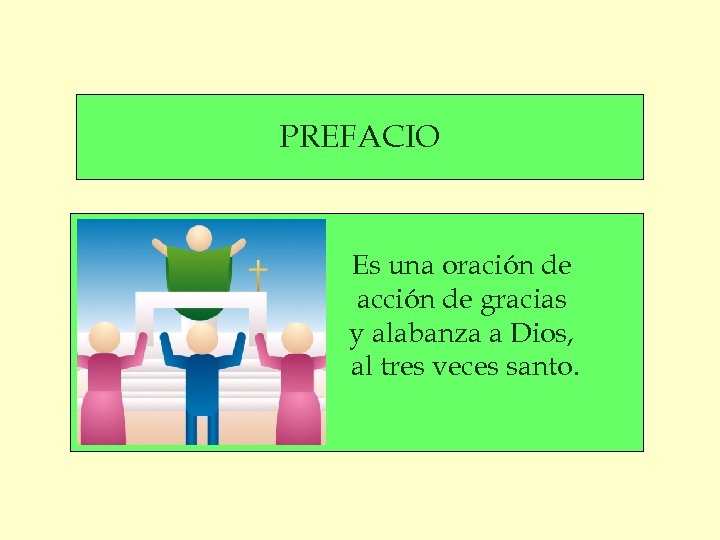 PREFACIO

Es una oración de acción de gracias y alabanza a Dios, al tres veces santo.